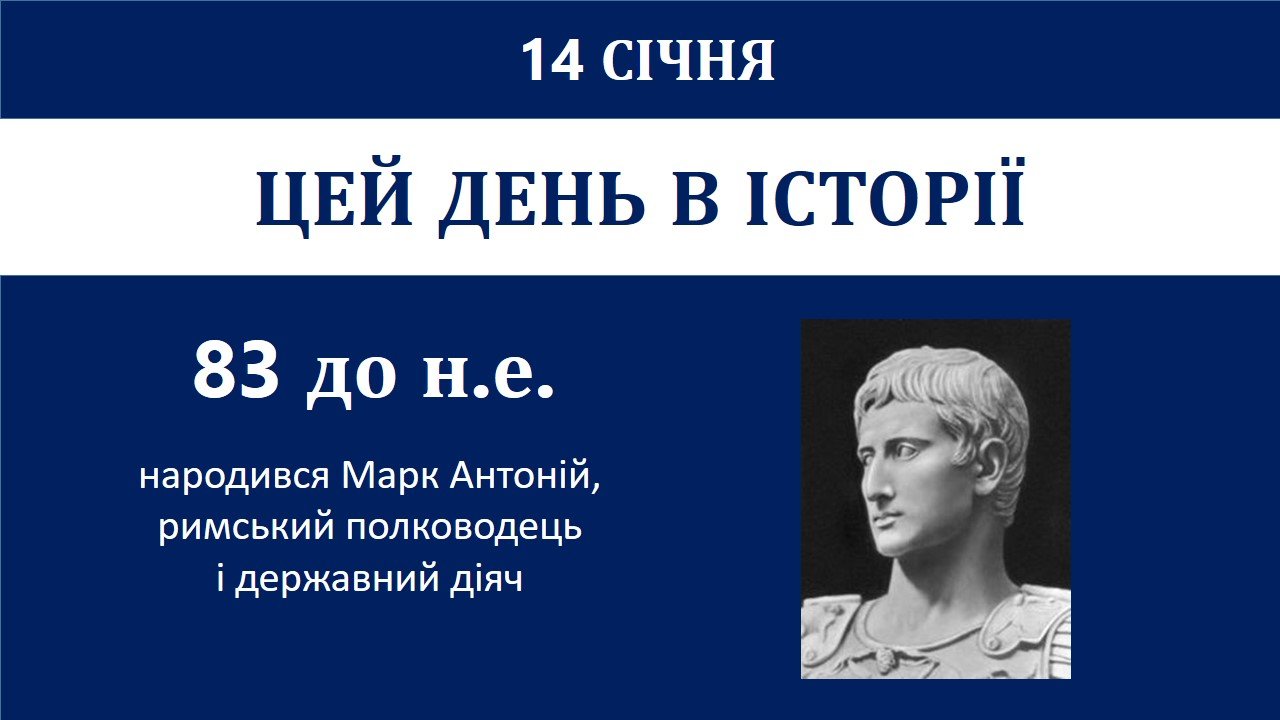 14 СІЧНЯ

ЦЕЙ ДЕНЬ В ІСТОРІЇ

83 до н.е.

народився Марк Антоній, римський полководець і державний діяч